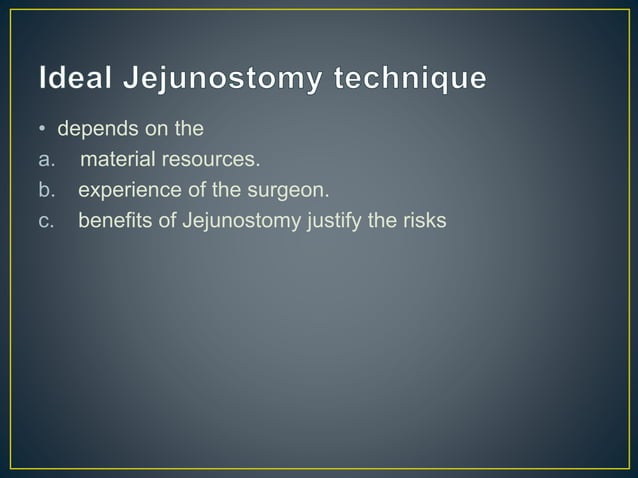 Ideal Jejunostomy technique

• depends on the
a. material resources.
b. experience of the surgeon.
c. benefits of Jejunostomy justify the risks